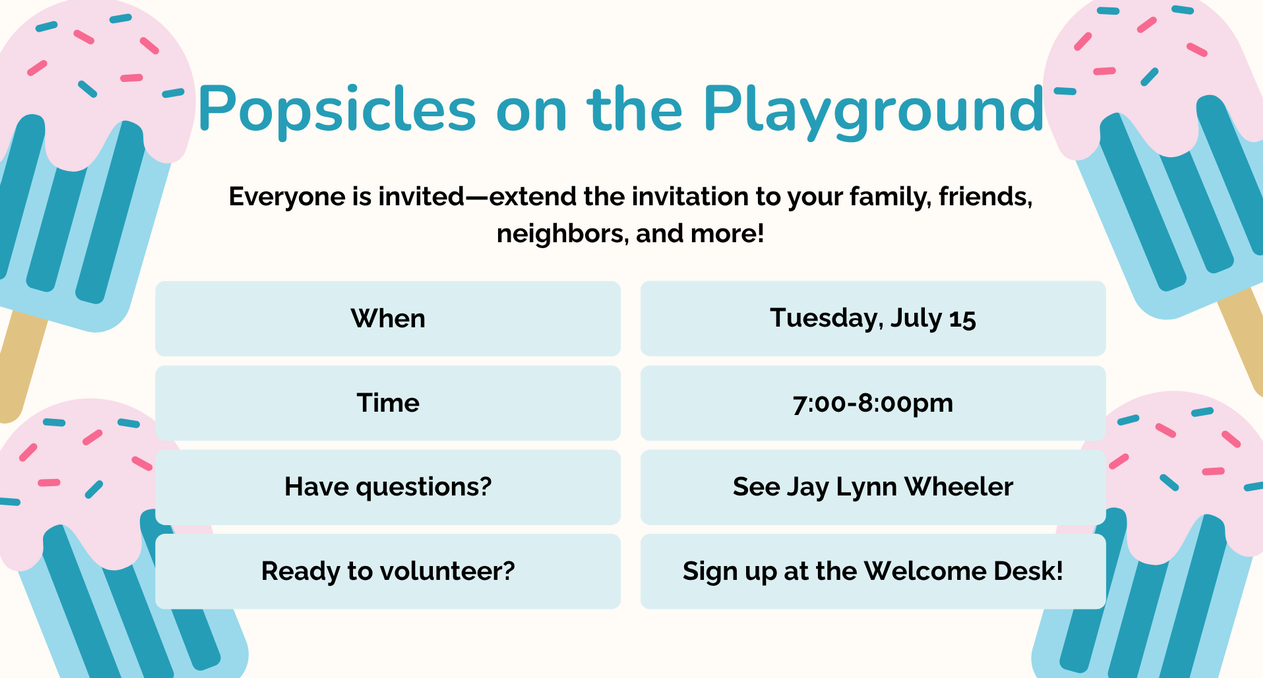 Popsicles on the Playground

Everyone is invited—extend the invitation to your family, friends, neighbors, and more!

| When | Tuesday, July 15 |
|---|---|
| Time | 7:00-8:00pm |
| Have questions? | See Jay Lynn Wheeler |
| Ready to volunteer? | Sign up at the Welcome Desk! |